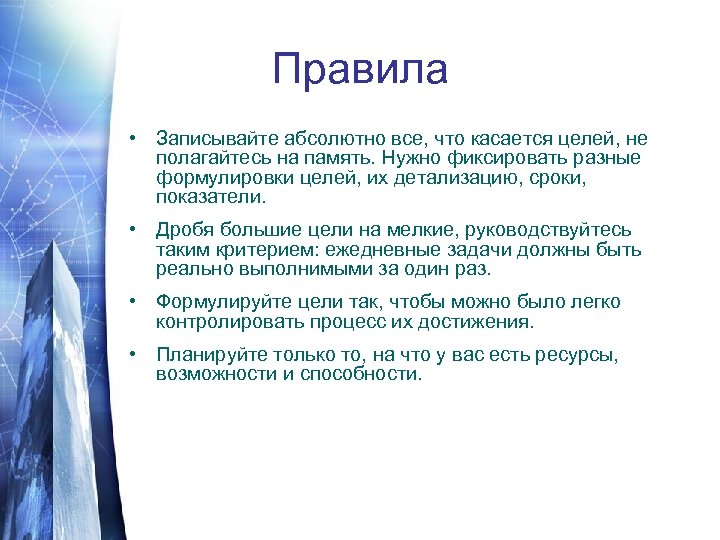 Правила

• Записывайте абсолютно все, что касается целей, не полагайтесь на память. Нужно фиксировать разные формулировки целей, их детализацию, сроки, показатели.

• Дробя большие цели на мелкие, руководствуйтесь таким критерием: ежедневные задачи должны быть реально выполнимыми за один раз.

• Формулируйте цели так, чтобы можно было легко контролировать процесс их достижения.

• Планируйте только то, на что у вас есть ресурсы, возможности и способности.